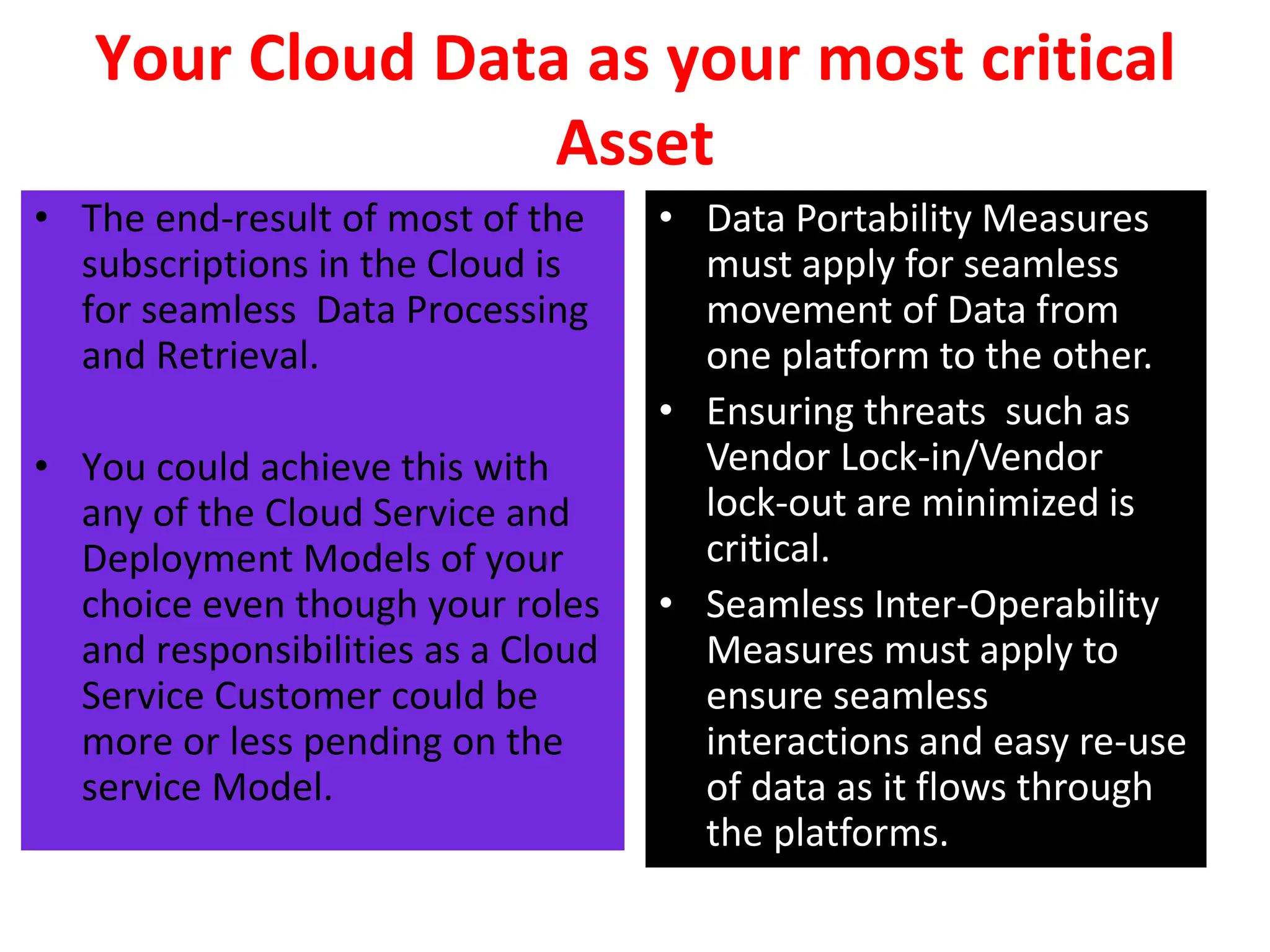 Your Cloud Data as your most critical Asset

• The end-result of most of the subscriptions in the Cloud is for seamless Data Processing and Retrieval.

• You could achieve this with any of the Cloud Service and Deployment Models of your choice even though your roles and responsibilities as a Cloud Service Customer could be more or less pending on the service Model.

• Data Portability Measures must apply for seamless movement of Data from one platform to the other.

• Ensuring threats such as Vendor Lock-in/Vendor lock-out are minimized is critical.

• Seamless Inter-Operability Measures must apply to ensure seamless interactions and easy re-use of data as it flows through the platforms.